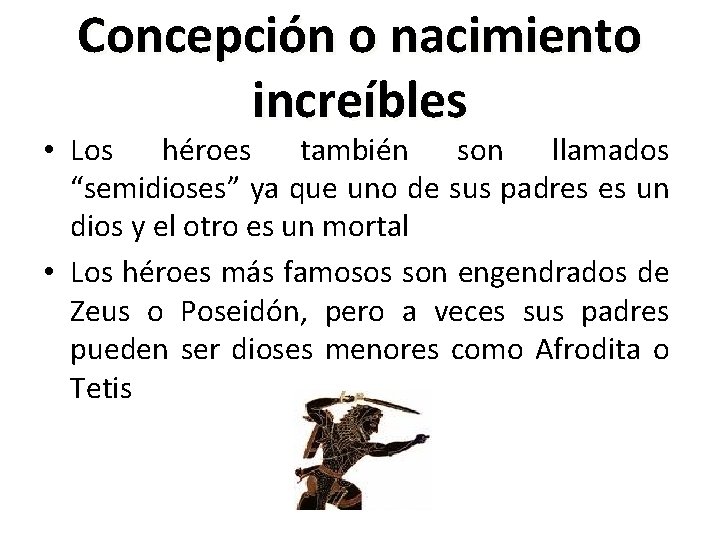 Concepción o nacimiento increíbles

• Los héroes también son llamados “semidioses” ya que uno de sus padres es un dios y el otro es un mortal

• Los héroes más famosos son engendrados de Zeus o Poseidón, pero a veces sus padres pueden ser dioses menores como Afrodita o Tetis